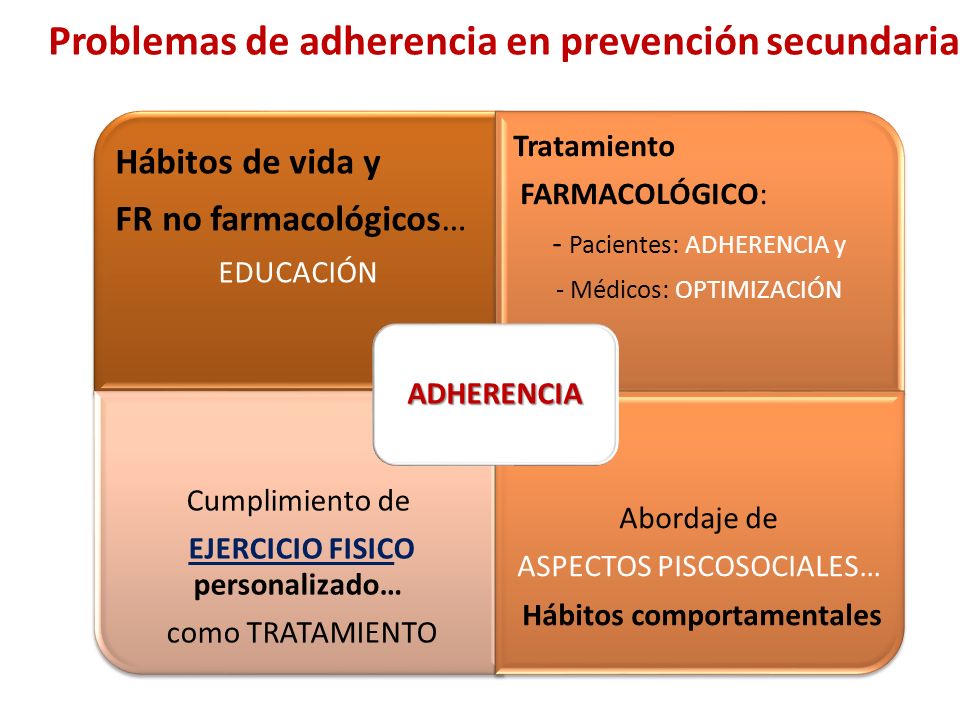 Problemas de adherencia en prevención secundaria

Hábitos de vida y

FR no farmacológicos…

EDUCACIÓN

Tratamiento

FARMACOLÓGICO:

- Pacientes: ADHERENCIA y

- Médicos: OPTIMIZACIÓN

ADHERENCIA

Cumplimiento de

EJERCICIO FISICO

personalizado…

como TRATAMIENTO

Abordaje de

ASPECTOS PISCOSOCIALES…

Hábitos comportamentales